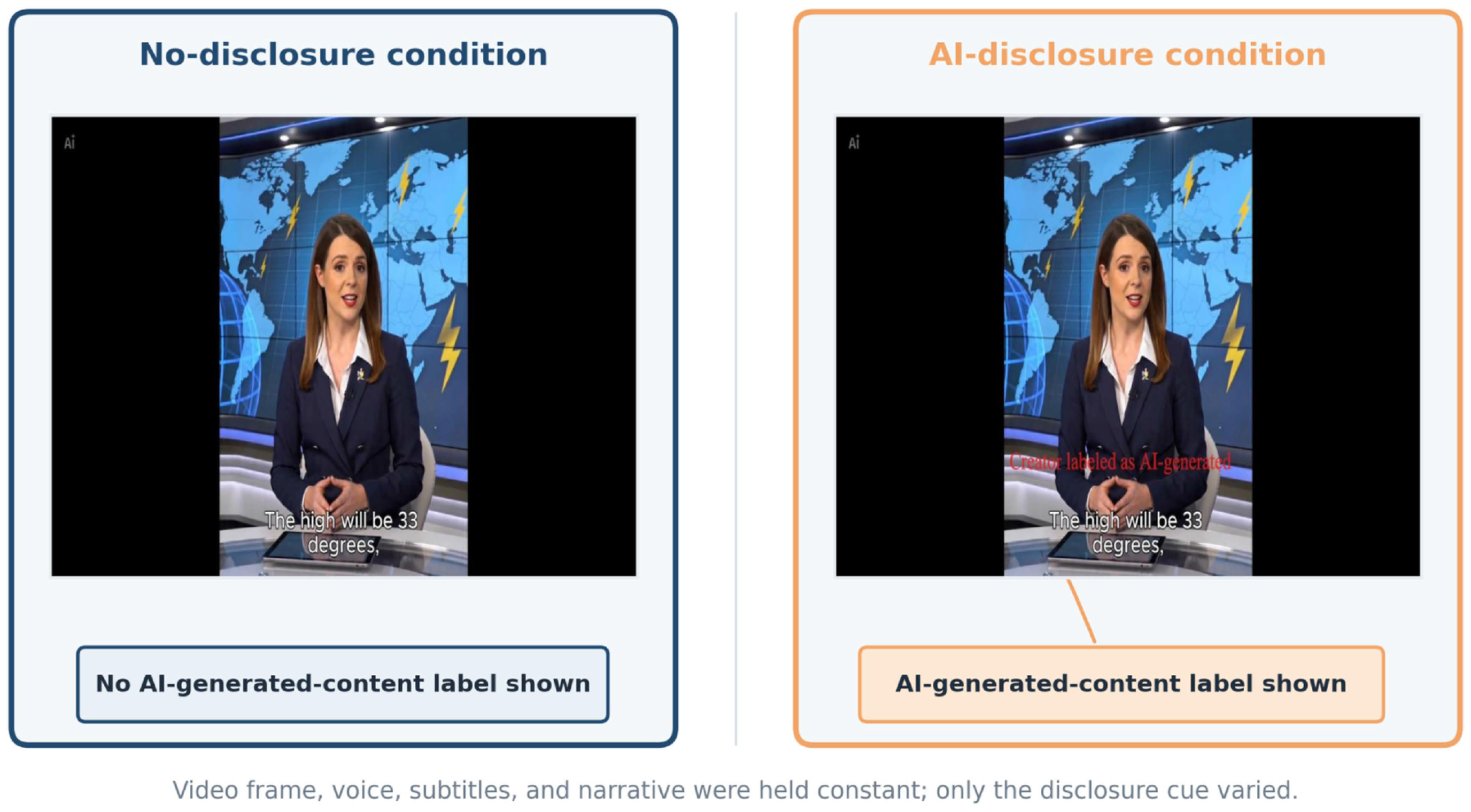 No-disclosure condition

Ai

The high will be 33 degrees,

No AI-generated-content label shown

AI-disclosure condition

Ai

Creator labeled as AI-generated

The high will be 33 degrees,

AI-generated-content label shown

Video frame, voice, subtitles, and narrative were held constant; only the disclosure cue varied.